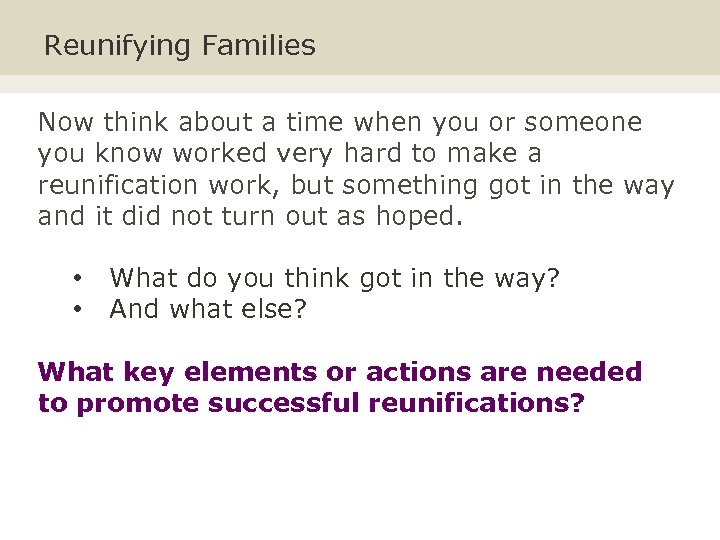 Reunifying Families

Now think about a time when you or someone you know worked very hard to make a reunification work, but something got in the way and it did not turn out as hoped.

• What do you think got in the way?
• And what else?

What key elements or actions are needed to promote successful reunifications?